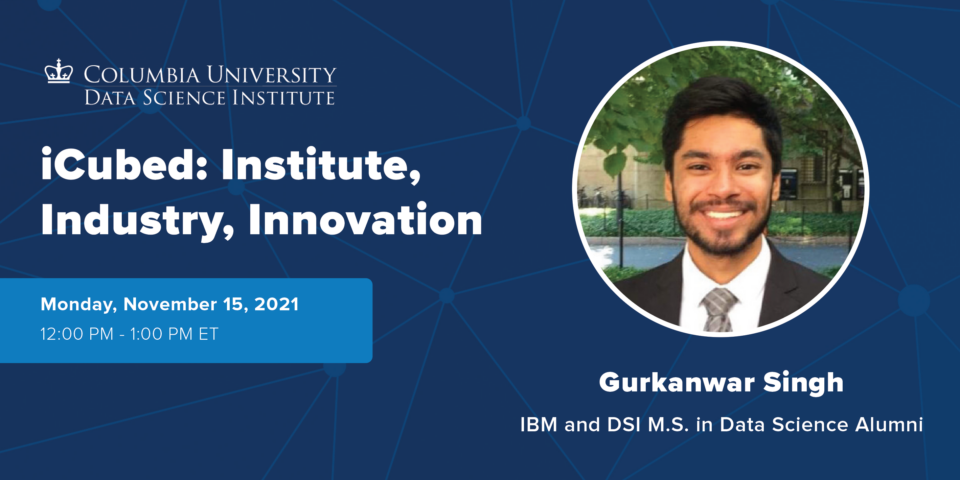 COLUMBIA UNIVERSITY
DATA SCIENCE INSTITUTE

iCubed: Institute, Industry, Innovation

Monday, November 15, 2021
12:00 PM - 1:00 PM ET

Gurkanwar Singh
IBM and DSI M.S. in Data Science Alumni